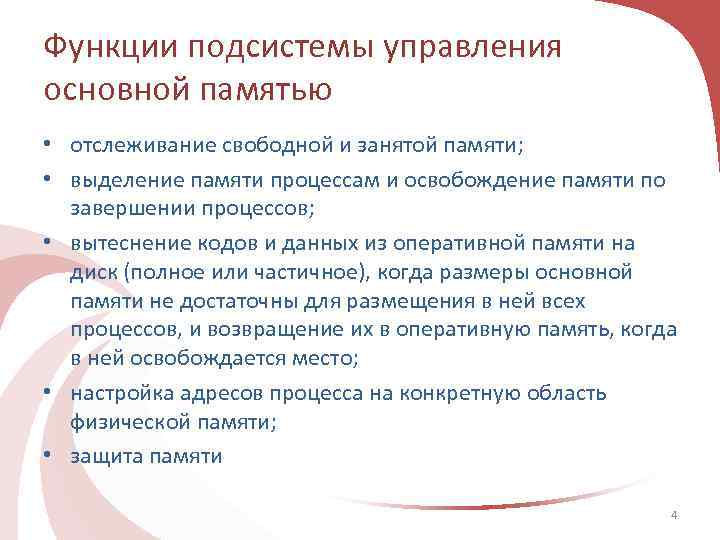 Функции подсистемы управления основной памятью

• отслеживание свободной и занятой памяти;
• выделение памяти процессам и освобождение памяти по завершении процессов;
• вытеснение кодов и данных из оперативной памяти на диск (полное или частичное), когда размеры основной памяти не достаточны для размещения в ней всех процессов, и возвращение их в оперативную память, когда в ней освобождается место;
• настройка адресов процесса на конкретную область физической памяти;
• защита памяти

4